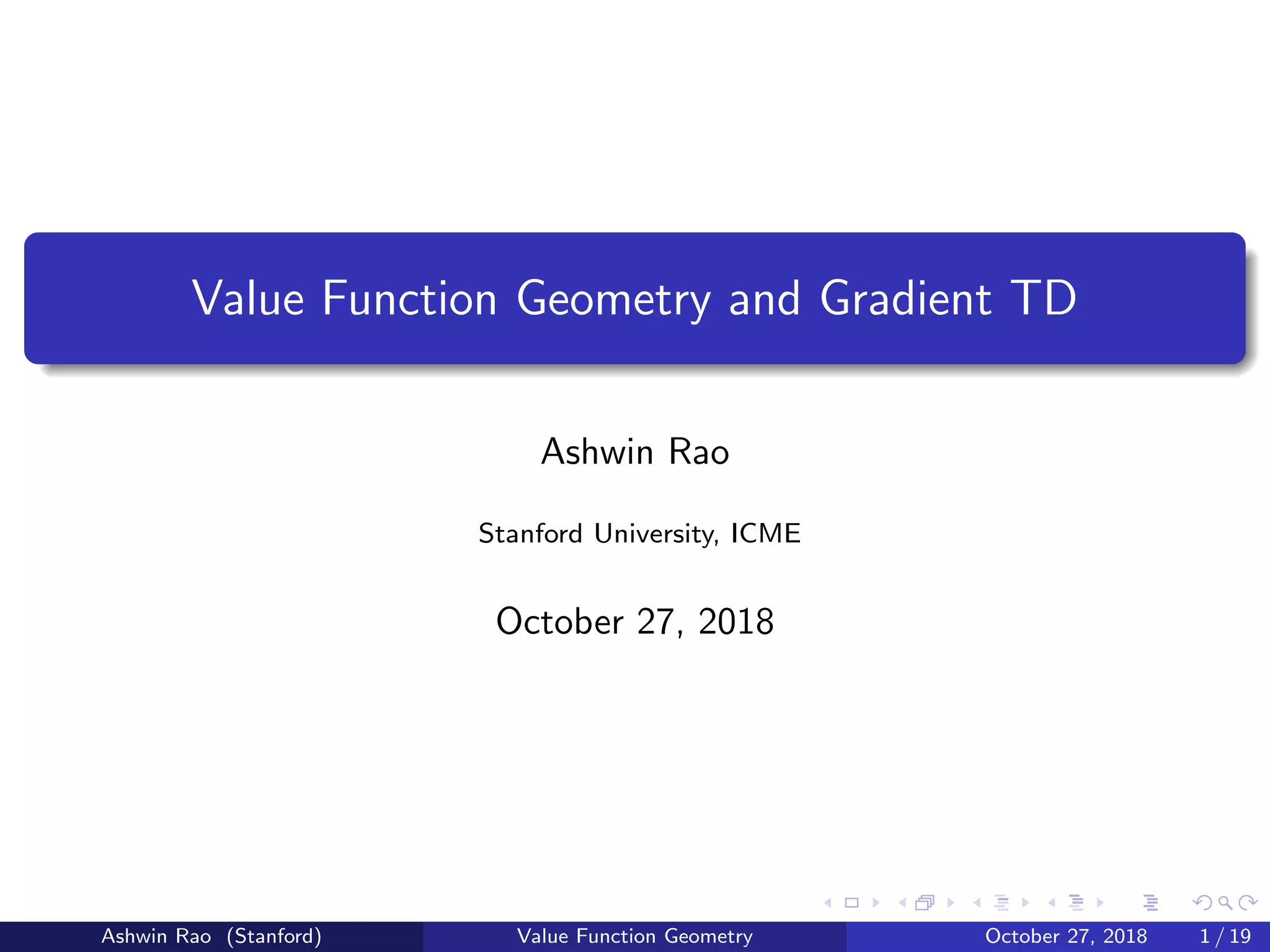 Value Function Geometry and Gradient TD

Ashwin Rao

Stanford University, ICME

October 27, 2018

Ashwin Rao (Stanford) Value Function Geometry October 27, 2018 1 / 19